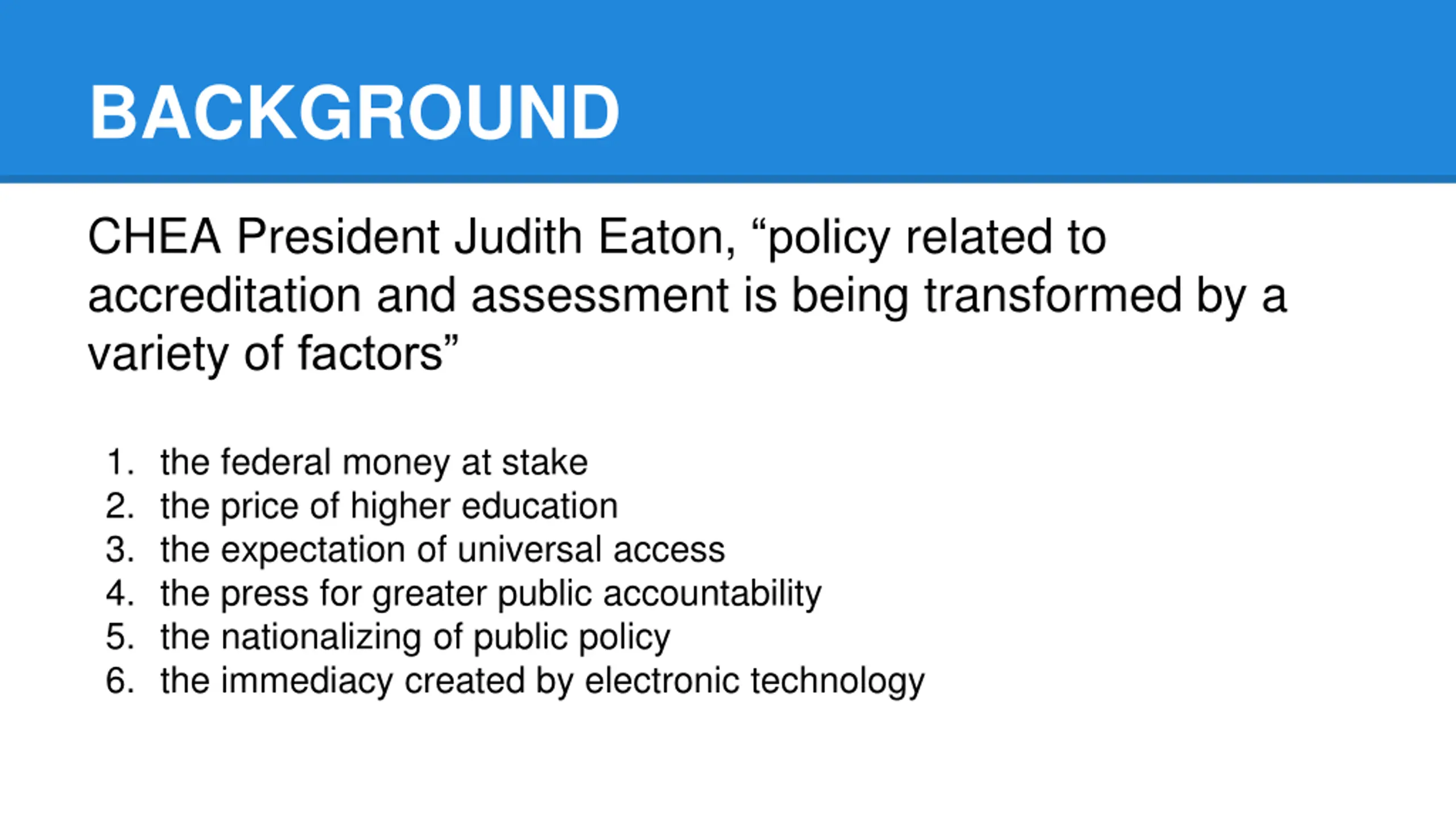 BACKGROUND

CHEA President Judith Eaton, “policy related to accreditation and assessment is being transformed by a variety of factors”

1. the federal money at stake
2. the price of higher education
3. the expectation of universal access
4. the press for greater public accountability
5. the nationalizing of public policy
6. the immediacy created by electronic technology